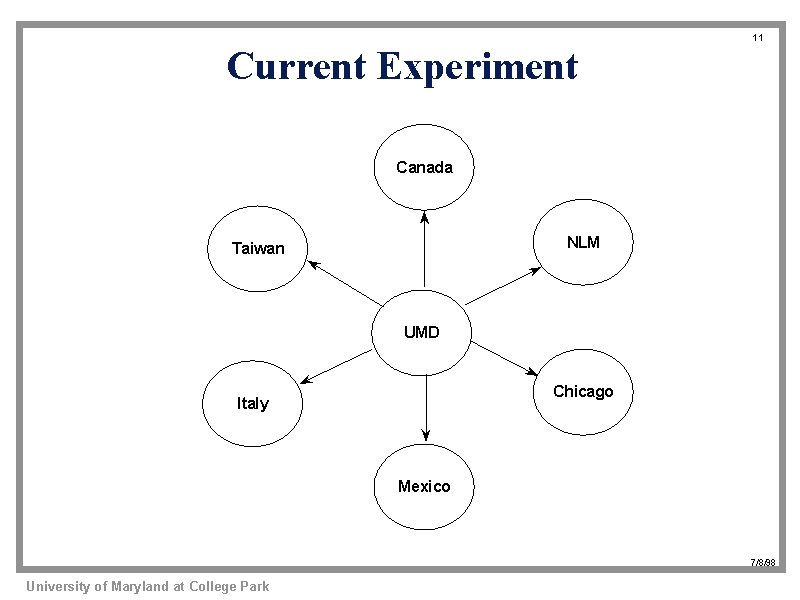 11

Current Experiment

Canada

Taiwan

NLM

UMD

Italy

Chicago

Mexico

7/8/98

University of Maryland at College Park